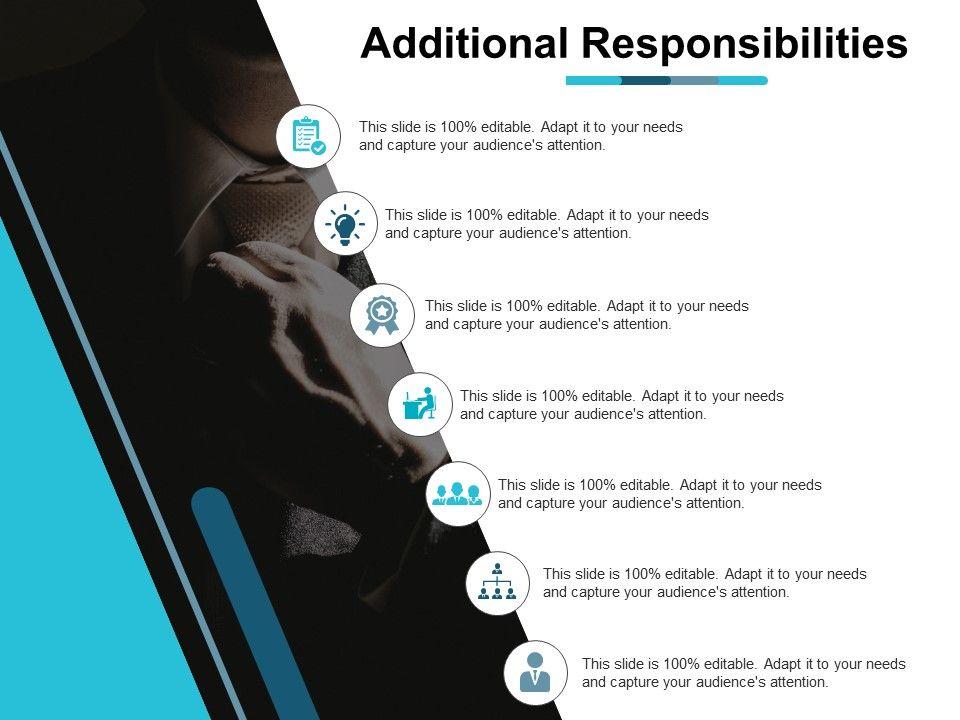 Additional Responsibilities

This slide is 100% editable. Adapt it to your needs and capture your audience's attention.

This slide is 100% editable. Adapt it to your needs and capture your audience's attention.

This slide is 100% editable. Adapt it to your needs and capture your audience's attention.

This slide is 100% editable. Adapt it to your needs and capture your audience's attention.

This slide is 100% editable. Adapt it to your needs and capture your audience's attention.

This slide is 100% editable. Adapt it to your needs and capture your audience's attention.

This slide is 100% editable. Adapt it to your needs and capture your audience's attention.